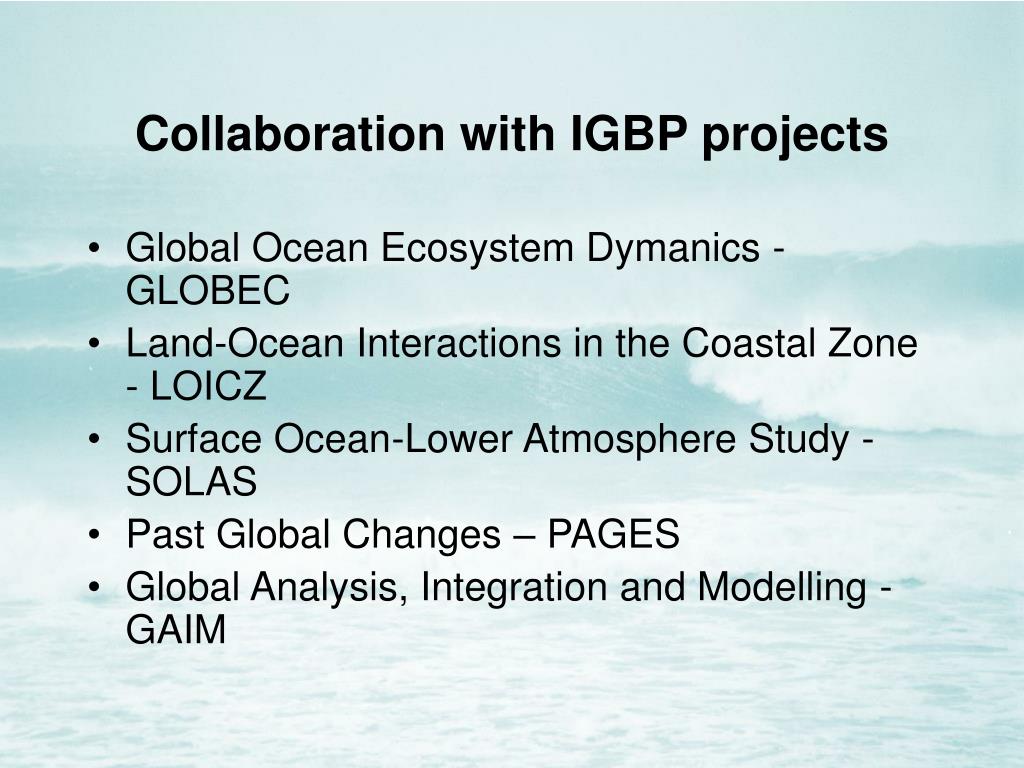 Collaboration with IGBP projects

• Global Ocean Ecosystem Dymanics - GLOBEC
• Land-Ocean Interactions in the Coastal Zone - LOICZ
• Surface Ocean-Lower Atmosphere Study - SOLAS
• Past Global Changes – PAGES
• Global Analysis, Integration and Modelling - GAIM